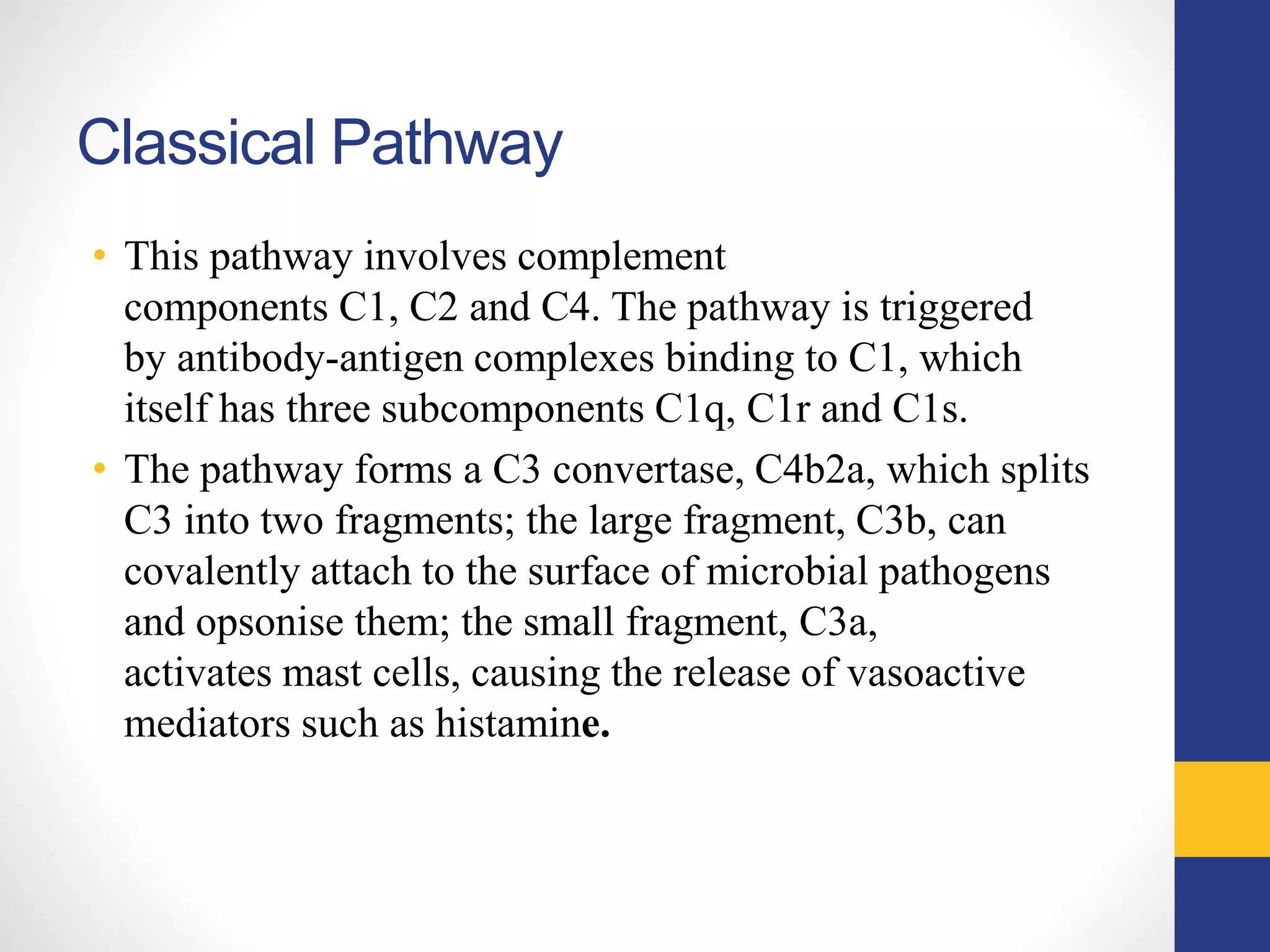 Classical Pathway

• This pathway involves complement components C1, C2 and C4. The pathway is triggered by antibody-antigen complexes binding to C1, which itself has three subcomponents C1q, C1r and C1s.

• The pathway forms a C3 convertase, C4b2a, which splits C3 into two fragments; the large fragment, C3b, can covalently attach to the surface of microbial pathogens and opsonise them; the small fragment, C3a, activates mast cells, causing the release of vasoactive mediators such as histamine.